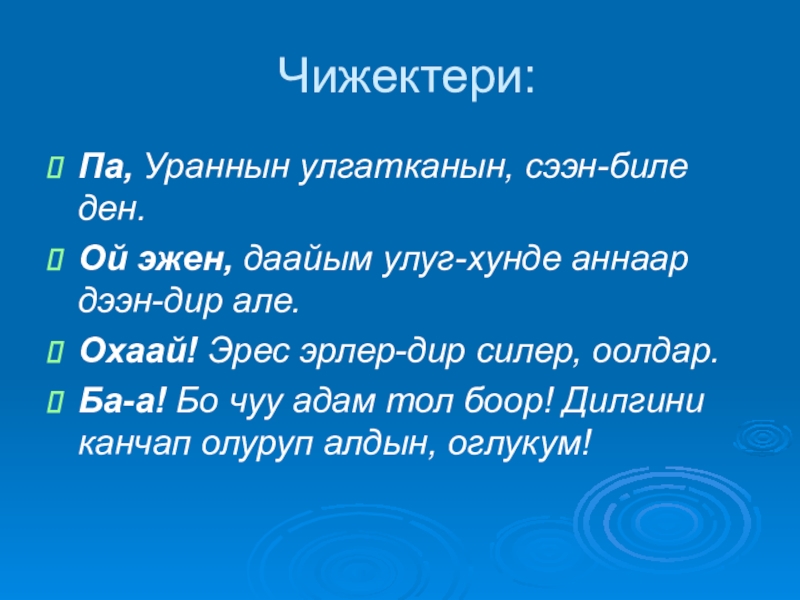 Чижектери:

Па, Ураннын улгатканын, сээн-биле ден.

Ой эжен, даайым улуг-хунде аннаар дээн-дир але.

Охаай! Эрес эрлер-дир силер, оолдар.

Ба-а! Бо чуу адам тол боор! Дилгини канчап олуруп алдын, оглукум!